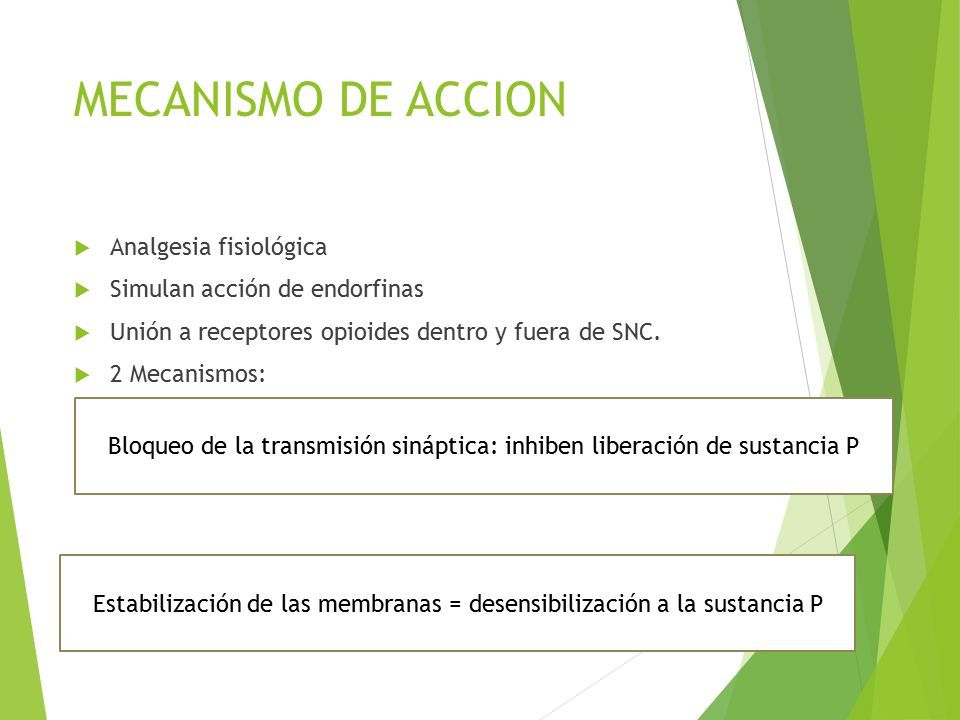 MECANISMO DE ACCION

Analgesia fisiológica

Simulan acción de endorfinas

Unión a receptores opioides dentro y fuera de SNC.

2 Mecanismos:

Bloqueo de la transmisión sináptica: inhiben liberación de sustancia P

Estabilización de las membranas = desensibilización a la sustancia P